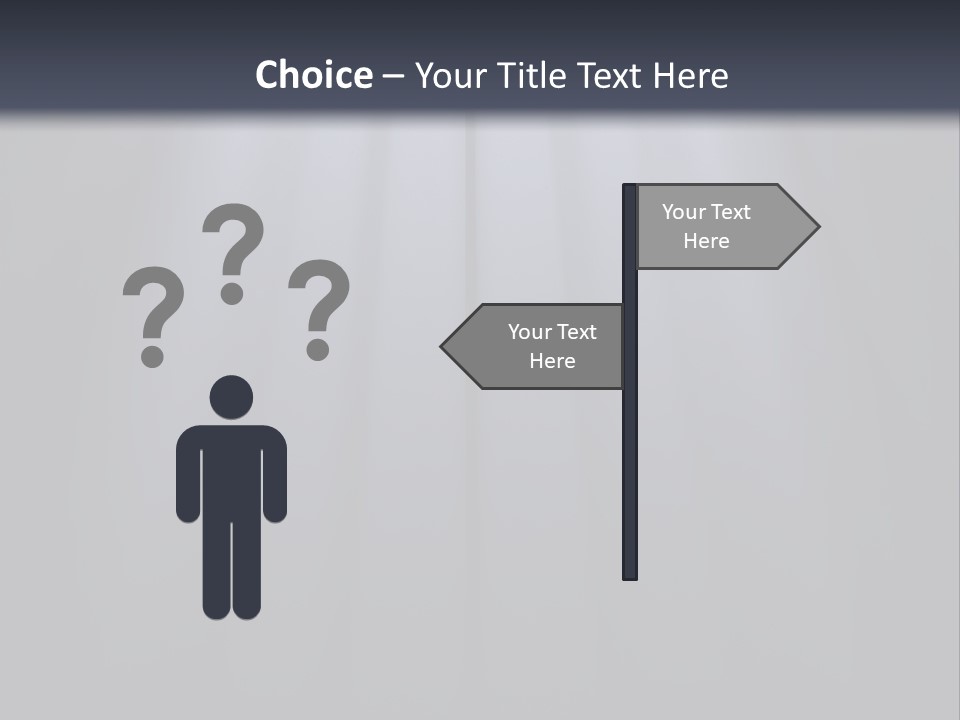 Choice – Your Title Text Here

? ? ?

Your Text Here

Your Text Here